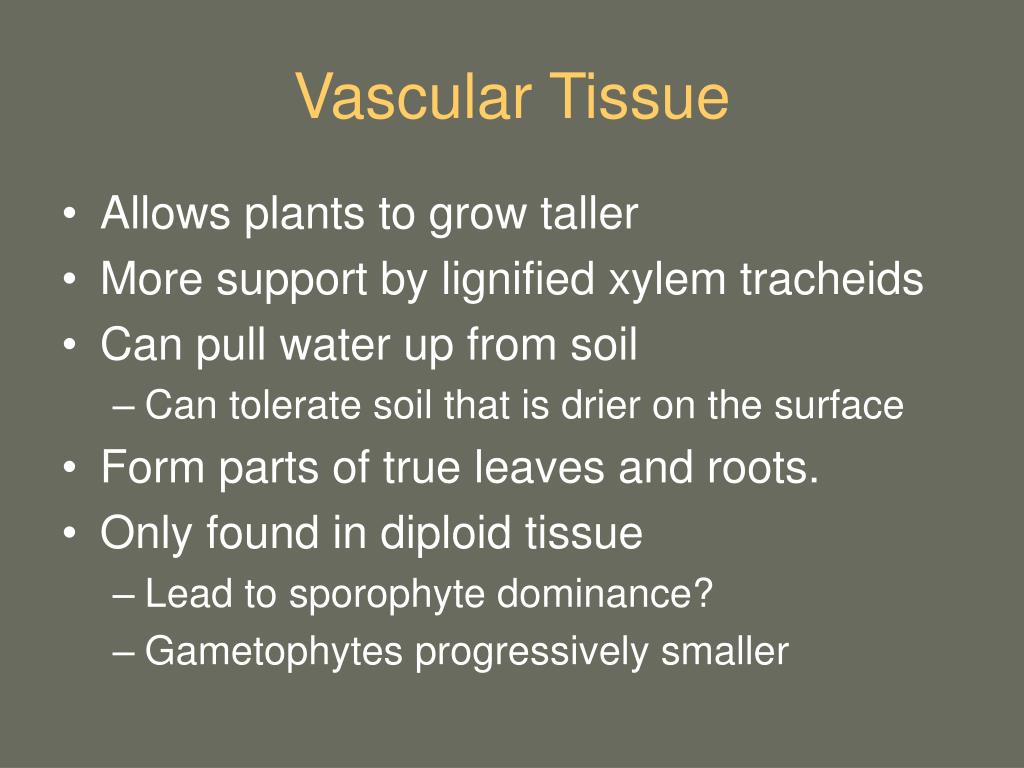 Vascular Tissue

• Allows plants to grow taller
• More support by lignified xylem tracheids
• Can pull water up from soil
– Can tolerate soil that is drier on the surface
• Form parts of true leaves and roots.
• Only found in diploid tissue
– Lead to sporophyte dominance?
– Gametophytes progressively smaller